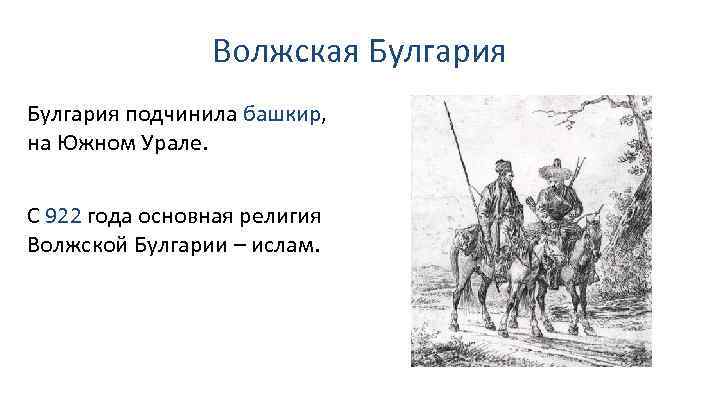 Волжская Булгария

Булгария подчинила башкир, на Южном Урале.

С 922 года основная религия Волжской Булгарии – ислам.